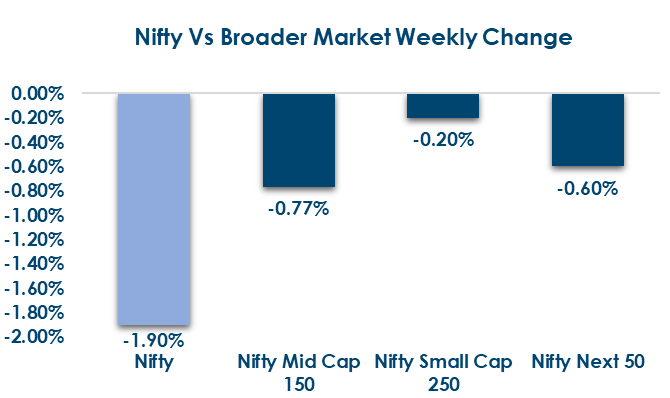 Nifty Vs Broader Market Weekly Change

0.00%
-0.20%
-0.40%
-0.60%
-0.80%
-1.00%
-1.20%
-1.40%
-1.60%
-1.80%
-2.00%

-1.90%
-0.77%
-0.20%
-0.60%

Nifty
Nifty Mid Cap 150
Nifty Small Cap 250
Nifty Next 50